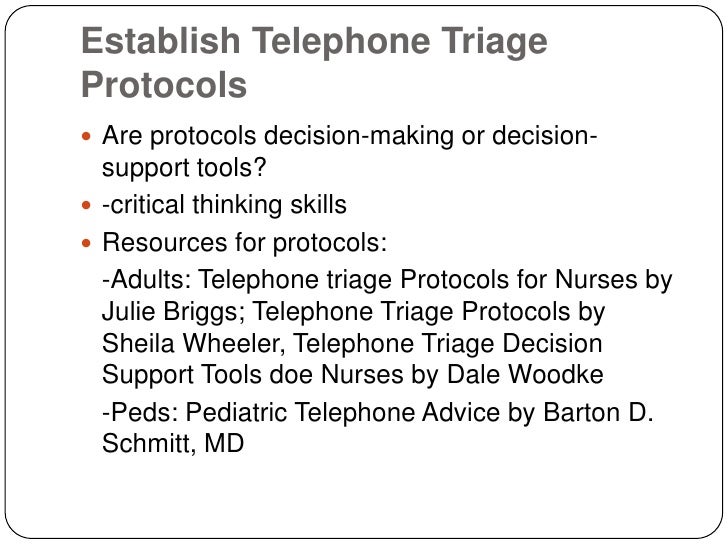 Establish Telephone Triage Protocols

Are protocols decision-making or decision-support tools?

-critical thinking skills

Resources for protocols:

-Adults: Telephone triage Protocols for Nurses by Julie Briggs; Telephone Triage Protocols by Sheila Wheeler, Telephone Triage Decision Support Tools doe Nurses by Dale Woodke

-Peds: Pediatric Telephone Advice by Barton D. Schmitt, MD